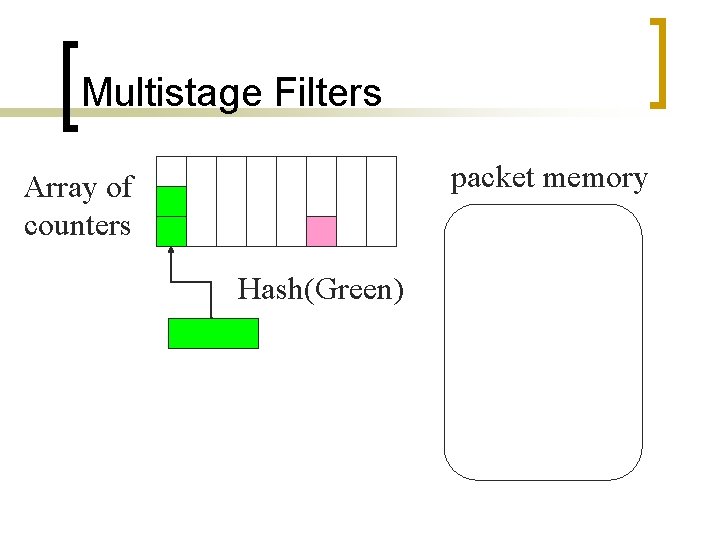 Multistage Filters

Array of counters

Hash(Green)

packet memory